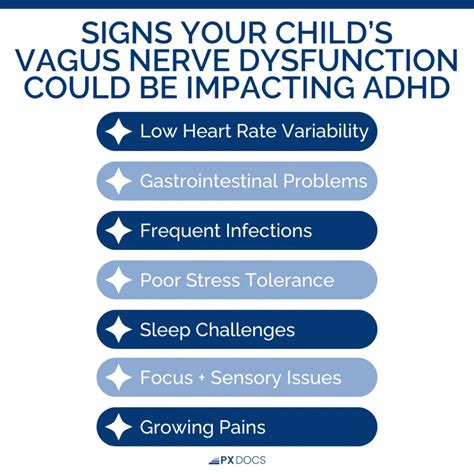 SIGNS YOUR CHILD'S VAGUS NERVE DYSFUNCTION COULD BE IMPACTING ADHD

Low Heart Rate Variability

Gastrointestinal Problems

Frequent Infections

Poor Stress Tolerance

Sleep Challenges

Focus + Sensory Issues

Growing Pains

PX DOCS